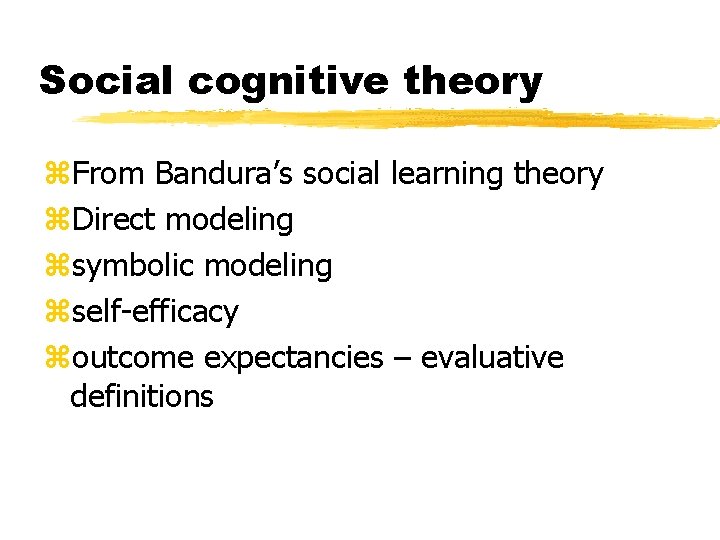 Social cognitive theory

⌘From Bandura's social learning theory
⌘Direct modeling
⌘symbolic modeling
⌘self-efficacy
⌘outcome expectancies – evaluative definitions